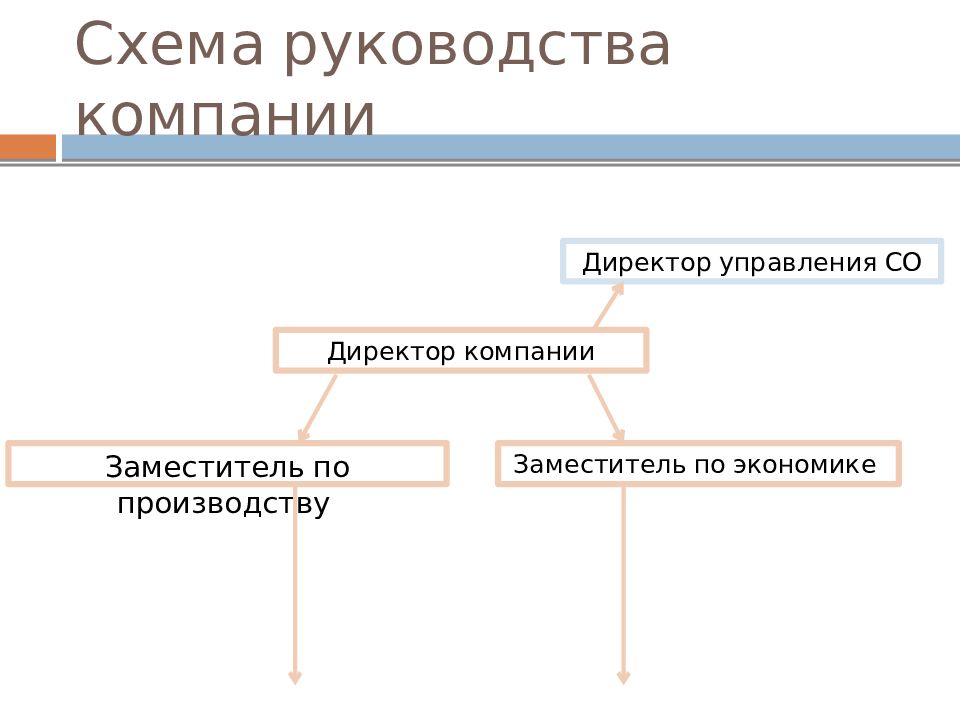 Схема руководства компании

Директор управления СО

Директор компании

Заместитель по производству

Заместитель по экономике